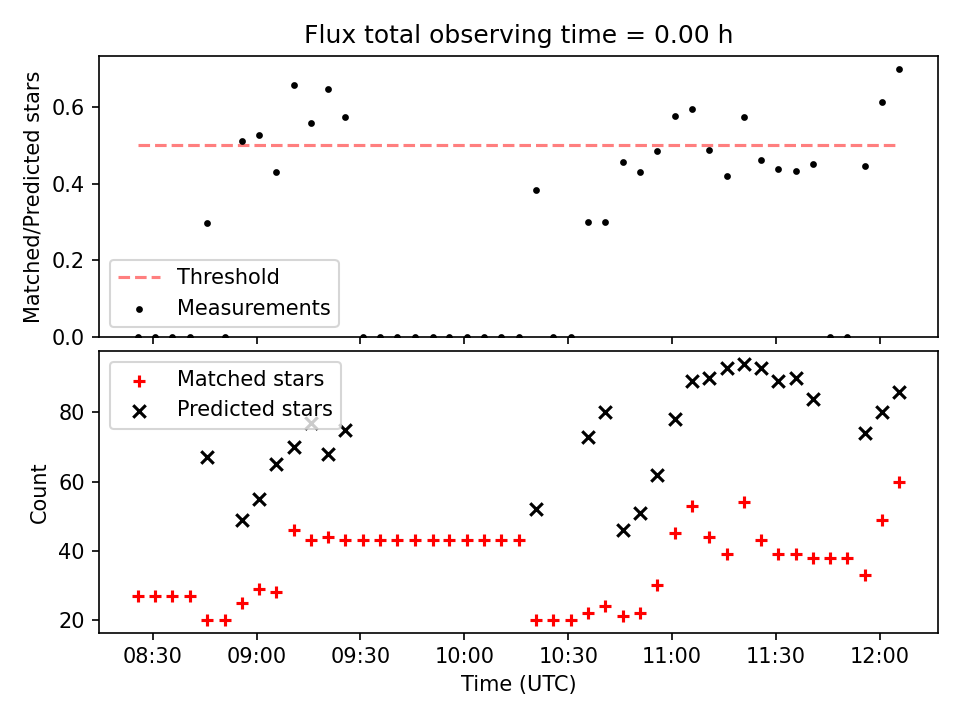 Flux total observing time = 0.00 h

Matched/Predicted stars

0.6
0.4
0.2
0.0

Threshold
Measurements

Matched stars
Predicted stars

Count

80
60
40
20

08:30
09:00
09:30
10:00
10:30
11:00
11:30
12:00

Time (UTC)